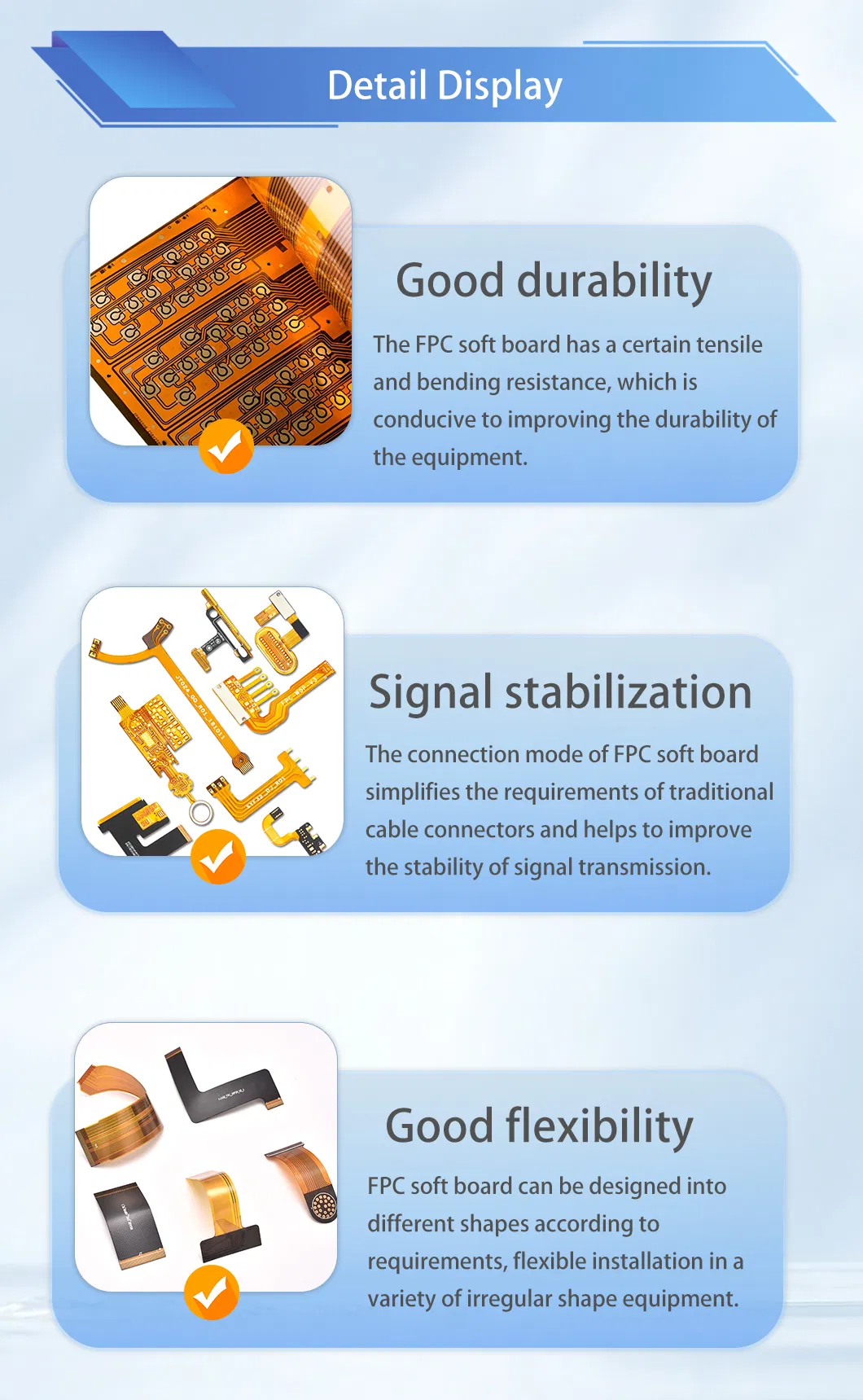 Detail Display

Good durability

The FPC soft board has a certain tensile and bending resistance, which is conducive to improving the durability of the equipment.

Signal stabilization

The connection mode of FPC soft board simplifies the requirements of traditional cable connectors and helps to improve the stability of signal transmission.

Good flexibility

FPC soft board can be designed into different shapes according to requirements, flexible installation in a variety of irregular shape equipment.